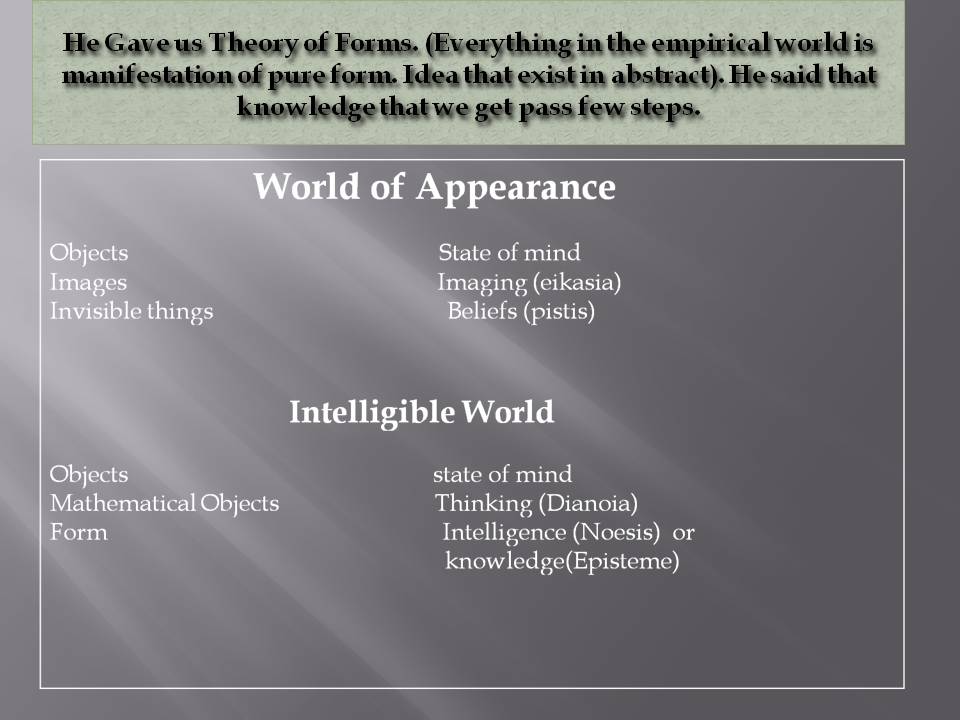 He Gave us Theory of Forms. (Everything in the empirical world is manifestation of pure form. Idea that exist in abstract). He said that knowledge that we get pass few steps.

World of Appearance

| Objects | State of mind |
|---|---|
| Images | Imaging (eikasia) |
| Invisible things | Beliefs (pistis) |

Intelligible World

| Objects | state of mind |
|---|---|
| Mathematical Objects | Thinking (Dianoia) |
| Form | Intelligence (Noesis) or knowledge(Episteme) |